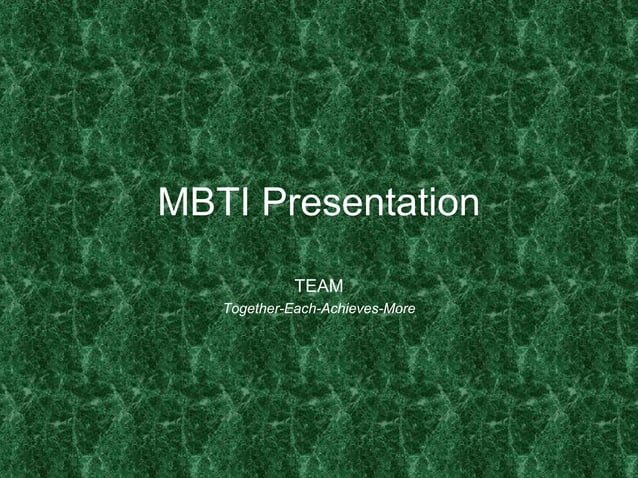 MBTI Presentation

TEAM
Together-Each-Achieves-More